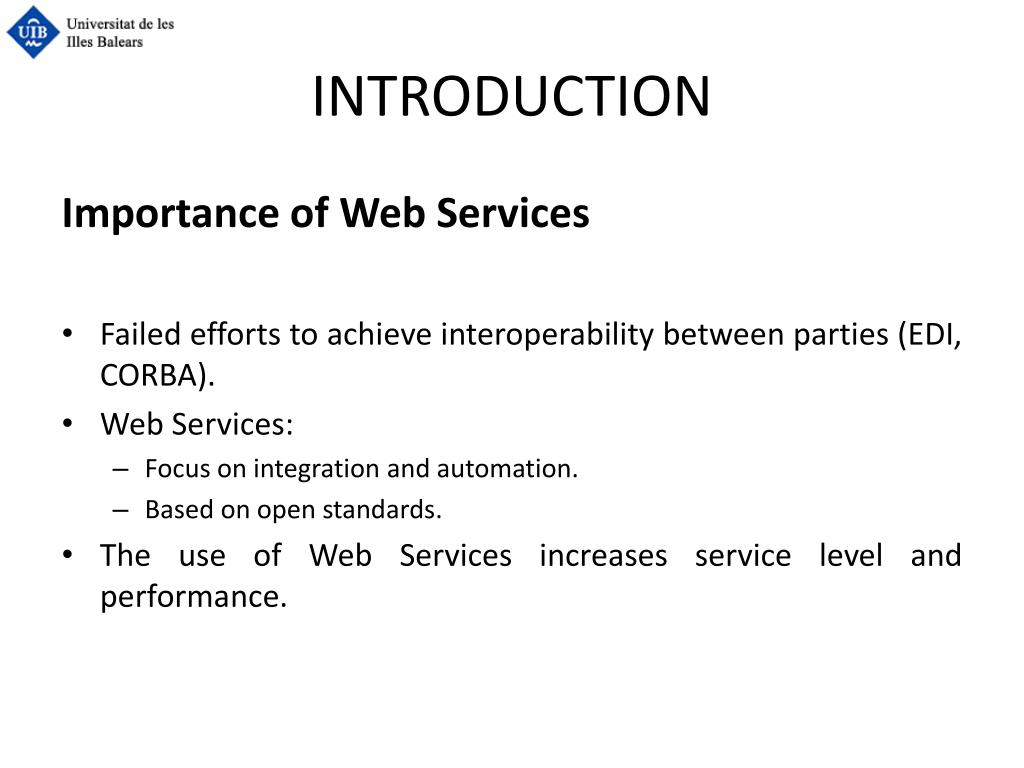 UIB Universitat de les Illes Balears

INTRODUCTION

Importance of Web Services

• Failed efforts to achieve interoperability between parties (EDI, CORBA).
• Web Services:
– Focus on integration and automation.
– Based on open standards.
• The use of Web Services increases service level and performance.